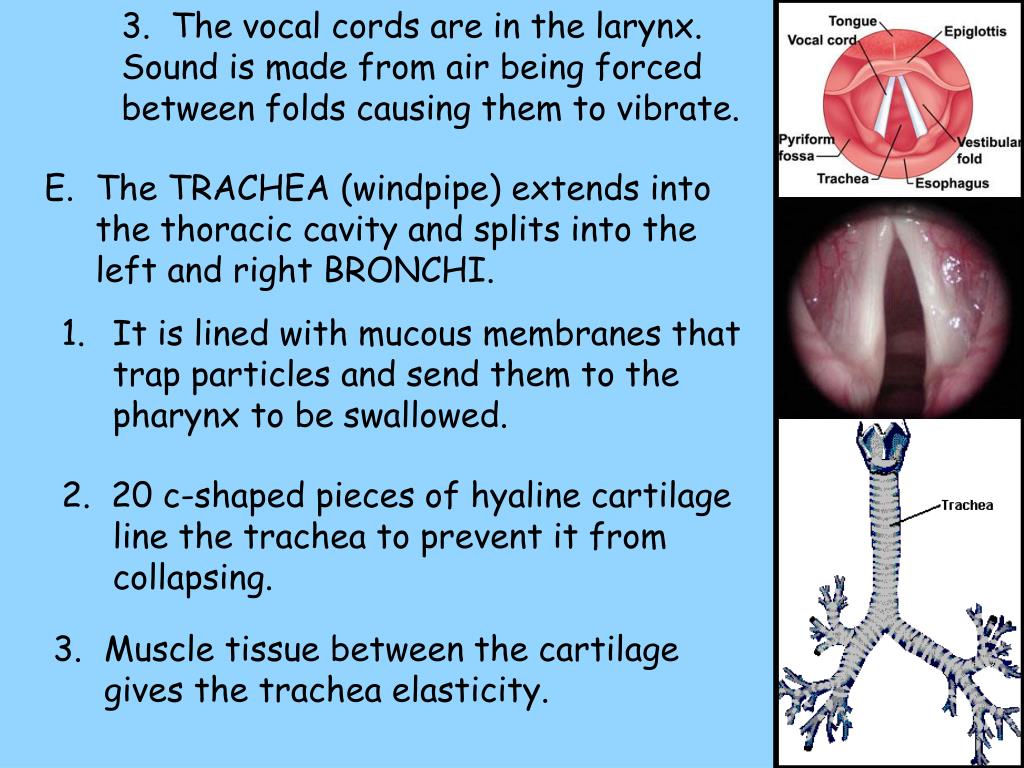 3. The vocal cords are in the larynx. Sound is made from air being forced between folds causing them to vibrate.

E. The TRACHEA (windpipe) extends into the thoracic cavity and splits into the left and right BRONCHI.

1. It is lined with mucous membranes that trap particles and send them to the pharynx to be swallowed.

2. 20 c-shaped pieces of hyaline cartilage line the trachea to prevent it from collapsing.

3. Muscle tissue between the cartilage gives the trachea elasticity.

Tongue
Vocal cord
Epiglottis
Pyriform fossa
Vestibular fold
Trachea
Esophagus

Trachea